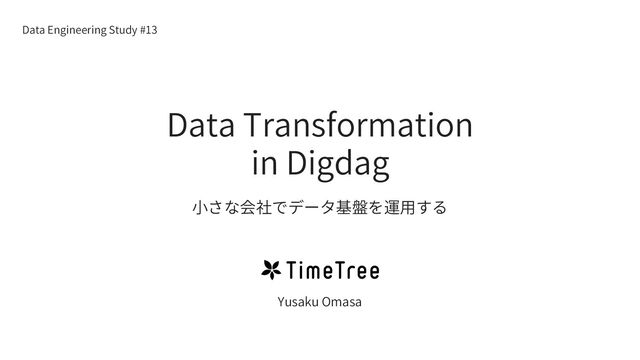 Data Engineering Study #13

Data Transformation in Digdag

小さな会社でデータ基盤を運用する

TimeTree

Yusaku Omasa